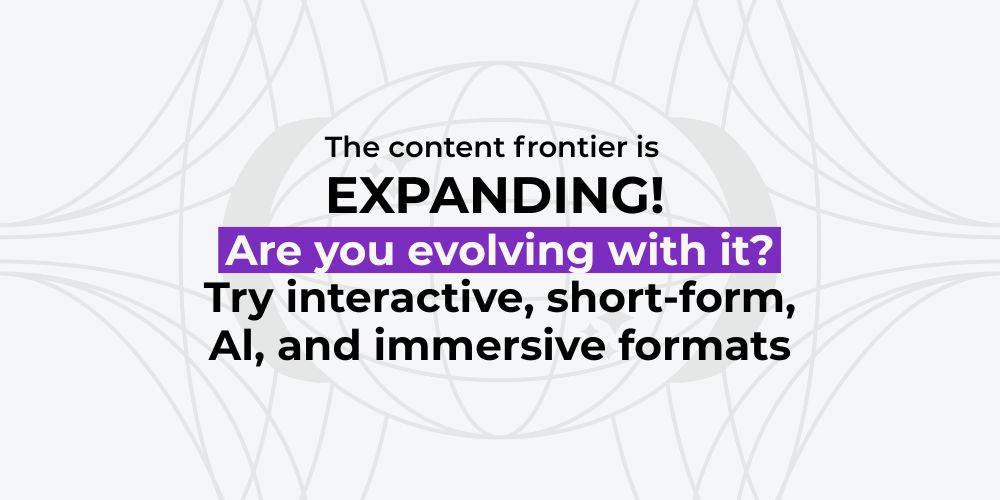 The content frontier is
EXPANDING!
Are you evolving with it?
Try interactive, short-form, AI, and immersive formats